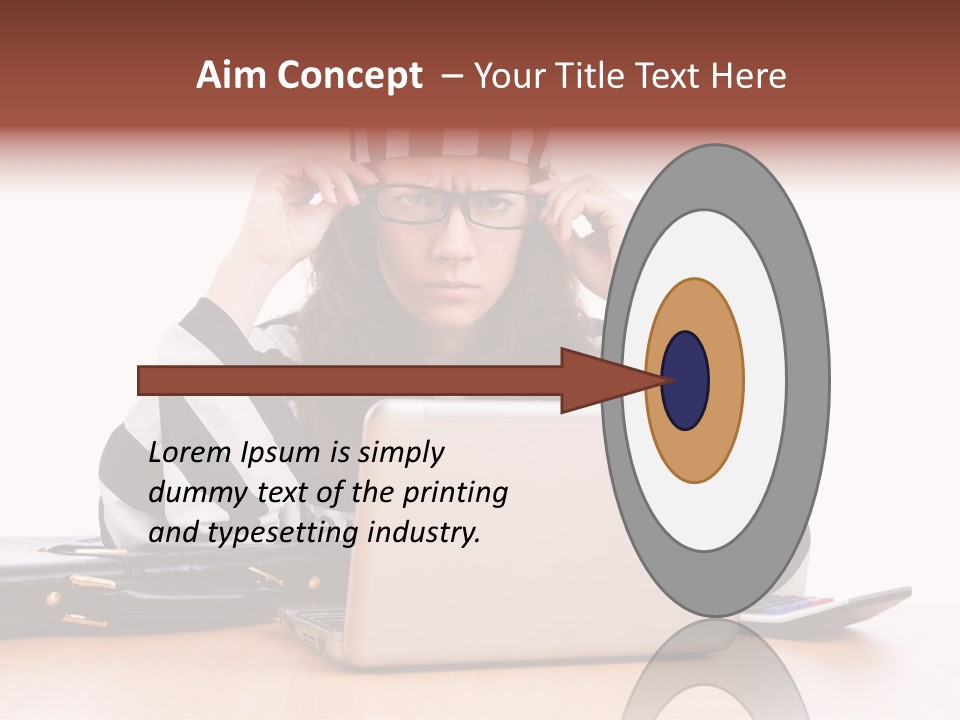 Aim Concept – Your Title Text Here

Lorem Ipsum is simply dummy text of the printing and typesetting industry.